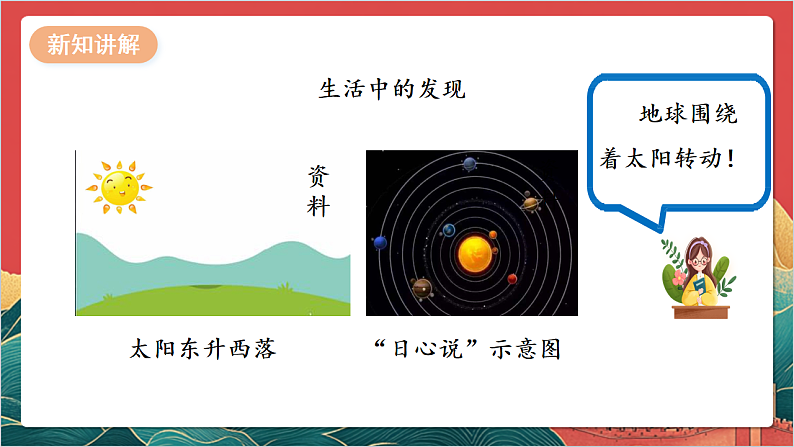 新知讲解

生活中的发现

地球围绕着太阳转动！

资料

太阳东升西落

“日心说”示意图